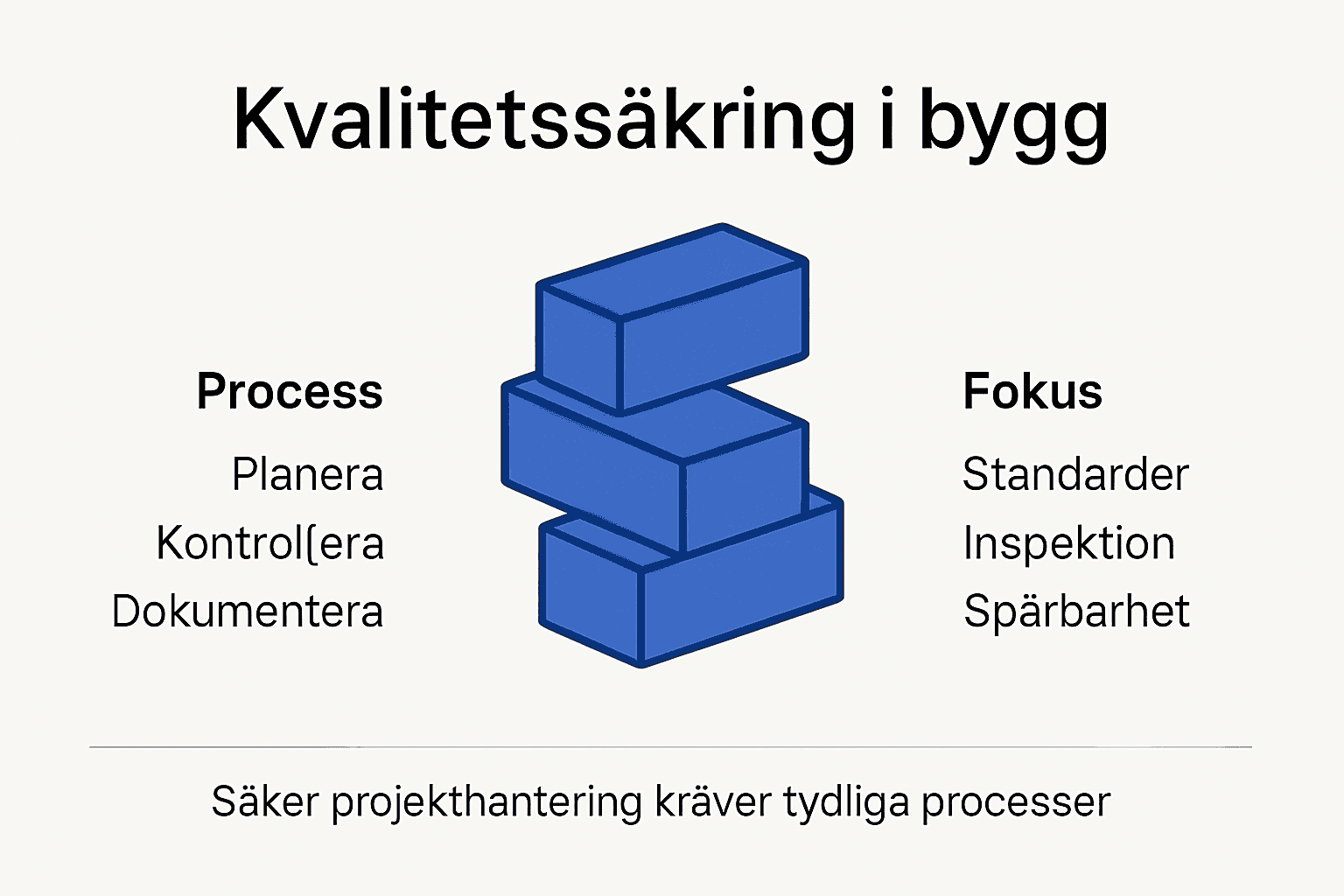 Kvalitetssäkring i bygg

Process
Planera
Kontrol(era
Dokumentera

Fokus
Standarder
Inspektion
Spärbarhet

Säker projekthantering kräver tydliga processer